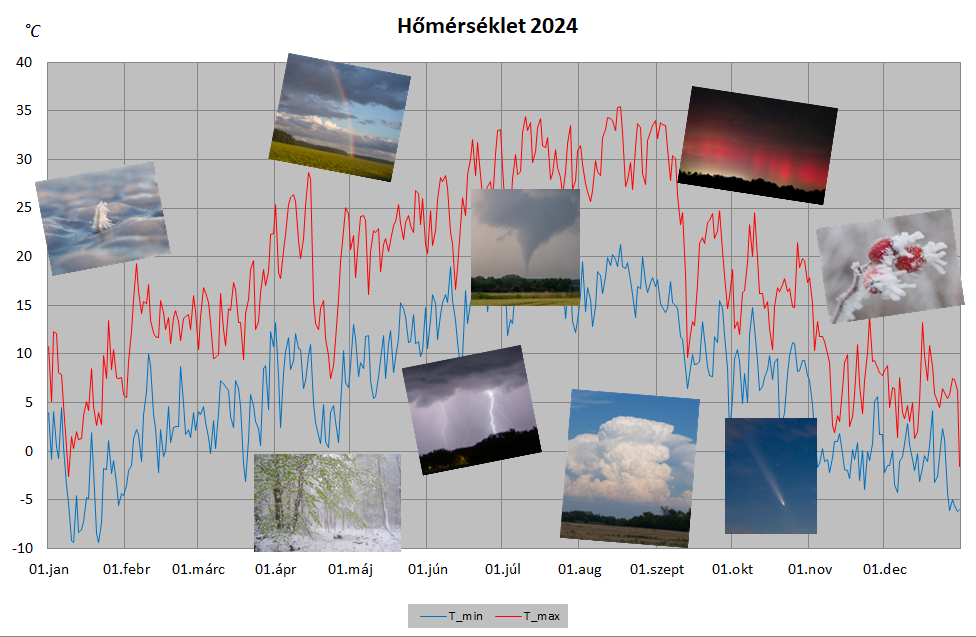 Hőmérséklet 2024

°C

40
35
30
25
20
15
10
5
0
-5
-10

01.jan 01.febr 01.márc 01.ápr 01.máj 01.jún 01.júl 01.aug 01.szept 01.okt 01.nov 01.dec

T_min T_max